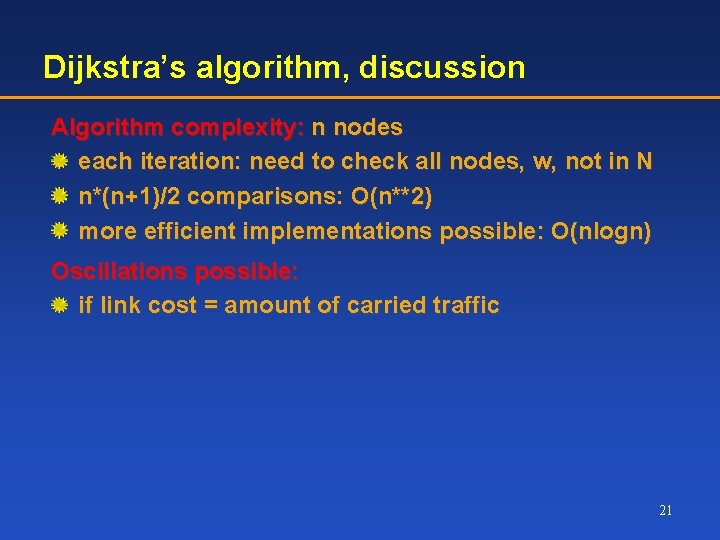 Dijkstra's algorithm, discussion

Algorithm complexity: n nodes

each iteration: need to check all nodes, w, not in N

n*(n+1)/2 comparisons: O(n**2)

more efficient implementations possible: O(nlogn)

Oscillations possible:

if link cost = amount of carried traffic

21